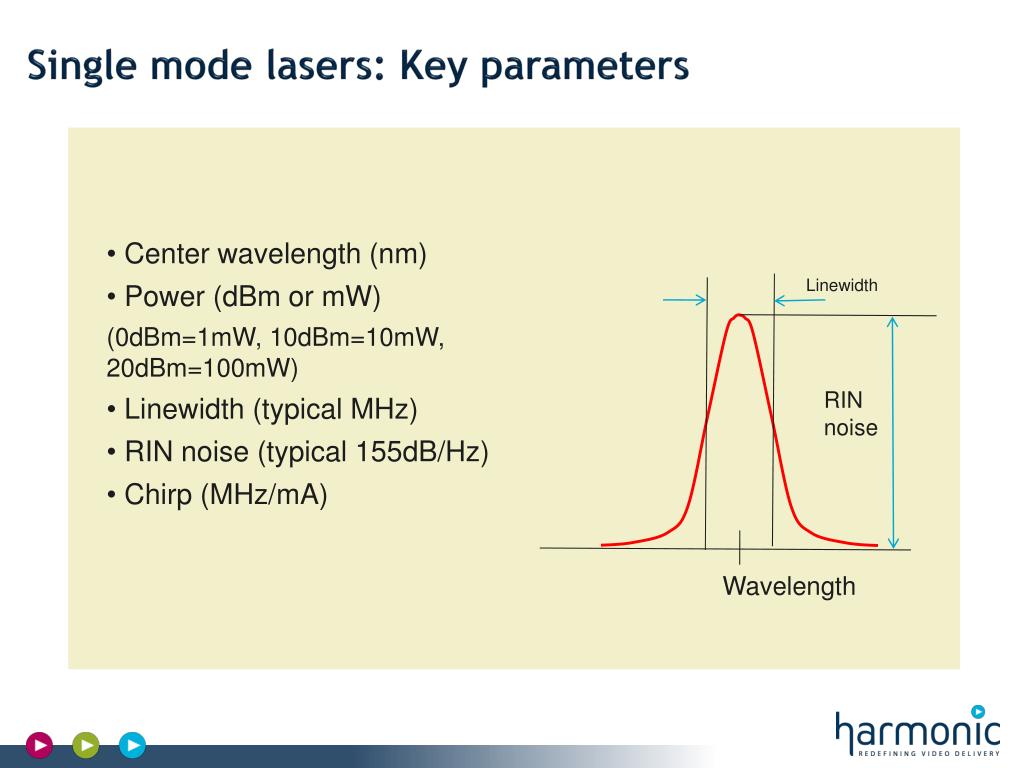 Single mode lasers: Key parameters

• Center wavelength (nm)
• Power (dBm or mW)
(0dBm=1mW, 10dBm=10mW, 20dBm=100mW)
• Linewidth (typical MHz)
• RIN noise (typical 155dB/Hz)
• Chirp (MHz/mA)

Linewidth

RIN noise

Wavelength

harmonic
REDEFINING VIDEO DELIVERY